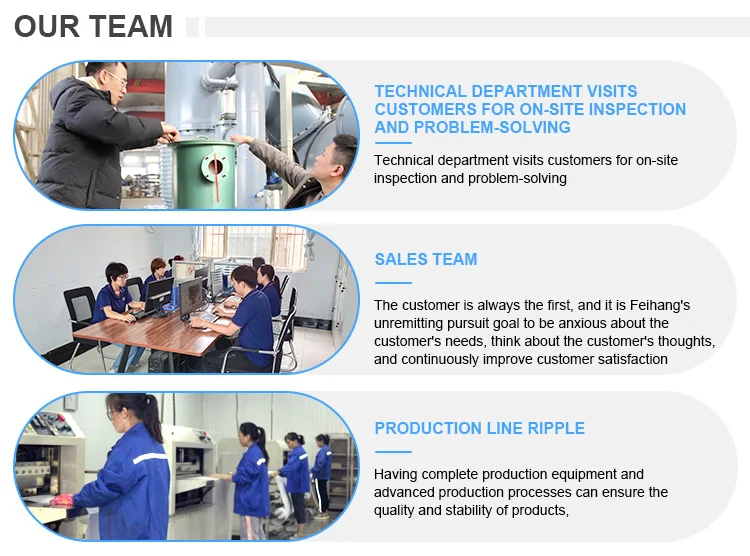 OUR TEAM

TECHNICAL DEPARTMENT VISITS CUSTOMERS FOR ON-SITE INSPECTION AND PROBLEM-SOLVING

Technical department visits customers for on-site inspection and problem-solving

SALES TEAM

The customer is always the first, and it is Feihang's unremitting pursuit goal to be anxious about the customer's needs, think about the customer's thoughts, and continuously improve customer satisfaction

PRODUCTION LINE RIPPLE

Having complete production equipment and advanced production processes can ensure the quality and stability of products,